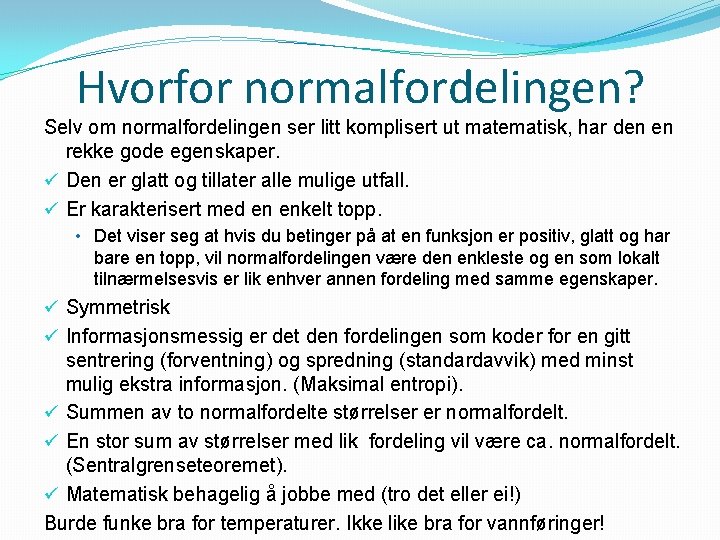 Hvorfor normalfordelingen?

Selv om normalfordelingen ser litt komplisert ut matematisk, har den en rekke gode egenskaper.

✓ Den er glatt og tillater alle mulige utfall.

✓ Er karakterisert med en enkelt topp.

• Det viser seg at hvis du betinger på at en funksjon er positiv, glatt og har bare en topp, vil normalfordelingen være den enkleste og en som lokalt tilnærmelsesvis er lik enhver annen fordeling med samme egenskaper.

✓ Symmetrisk

✓ Informasjonsmessig er det den fordelingen som koder for en gitt sentrering (forventning) og spredning (standardavvik) med minst mulig ekstra informasjon. (Maksimal entropi).

✓ Summen av to normalfordelte størrelser er normalfordelt.

✓ En stor sum av størrelser med lik fordeling vil være ca. normalfordelt. (Sentralgrenseteoremet).

✓ Matematisk behagelig å jobbe med (tro det eller ei!)

Burde funke bra for temperaturer. Ikke like bra for vannføringer!